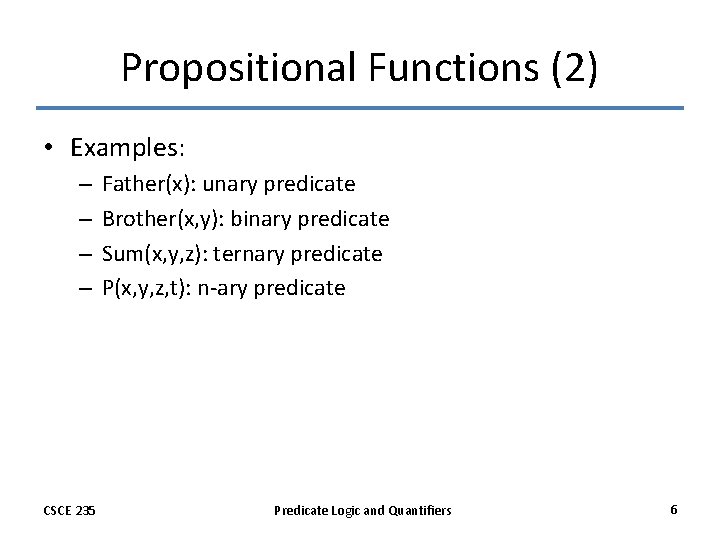 Propositional Functions (2)

• Examples:
  – Father(x): unary predicate
  – Brother(x,y): binary predicate
  – Sum(x,y,z): ternary predicate
  – P(x,y,z,t): n-ary predicate

CSCE 235

Predicate Logic and Quantifiers

6